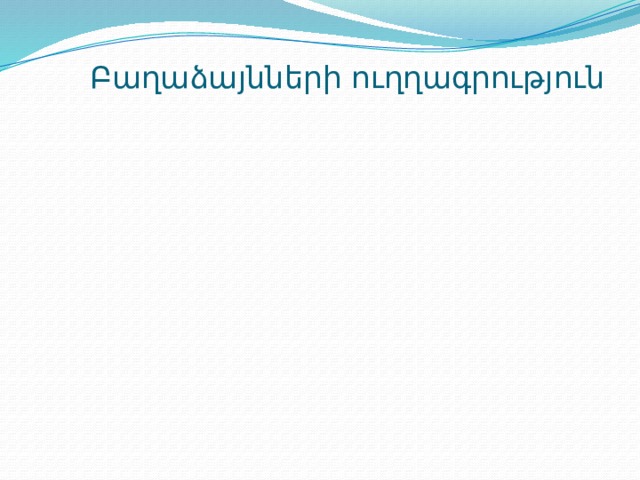 Բաղաձայնների ուղղագրություն